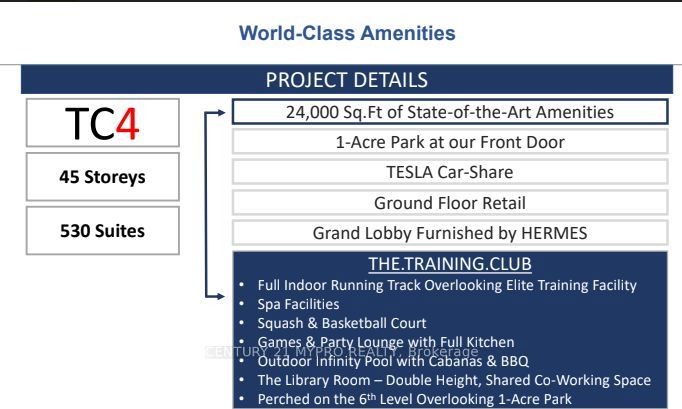 World-Class Amenities

PROJECT DETAILS

TC4

45 Storeys

530 Suites

24,000 Sq.Ft of State-of-the-Art Amenities

1-Acre Park at our Front Door

TESLA Car-Share

Ground Floor Retail

Grand Lobby Furnished by HERMES

THE.TRAINING.CLUB

• Full Indoor Running Track Overlooking Elite Training Facility
• Spa Facilities
• Squash & Basketball Court
• Games & Party Lounge with Full Kitchen
• Outdoor Infinity Pool with Cabanas & BBQ
• The Library Room – Double Height, Shared Co-Working Space
• Perched on the 6$^{th}$ Level Overlooking 1-Acre Park

CENTURY 21 MYPRO REALTY, Brokerage